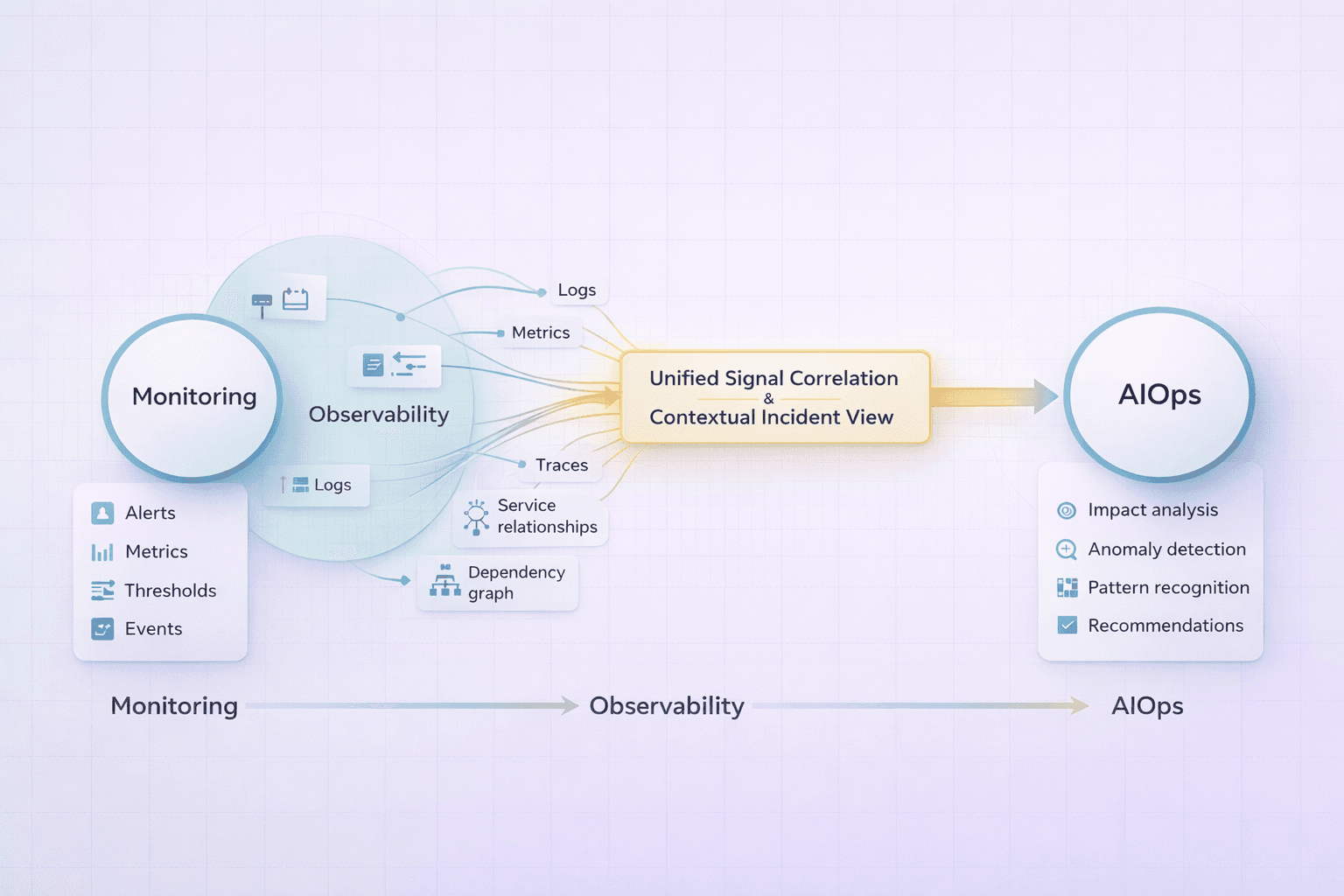 Monitoring

Alerts
Metrics
Thresholds
Events

Observability

Logs

Logs
Metrics
Traces
Service relationships
Dependency graph

Unified Signal Correlation
&
Contextual Incident View

AIOps

Impact analysis
Anomaly detection
Pattern recognition
Recommendations

Monitoring Observability AIOps